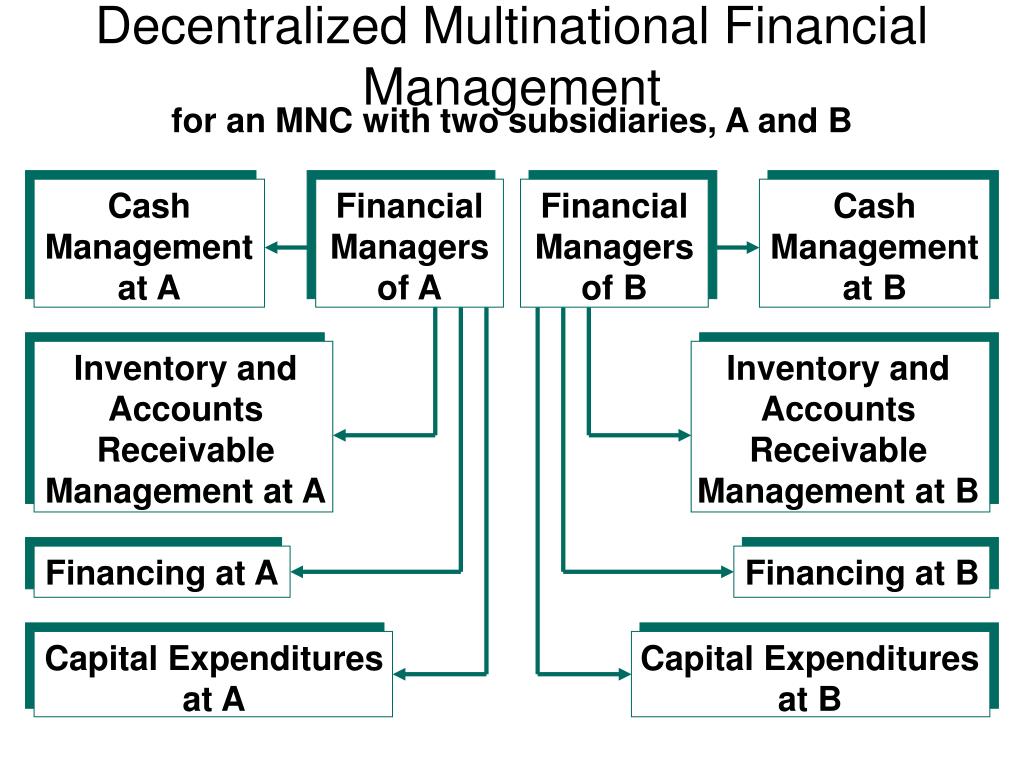 Decentralized Multinational Financial Management

for an MNC with two subsidiaries, A and B

Cash Management at A

Financial Managers of A

Financial Managers of B

Cash Management at B

Inventory and Accounts Receivable Management at A

Inventory and Accounts Receivable Management at B

Financing at A

Financing at B

Capital Expenditures at A

Capital Expenditures at B